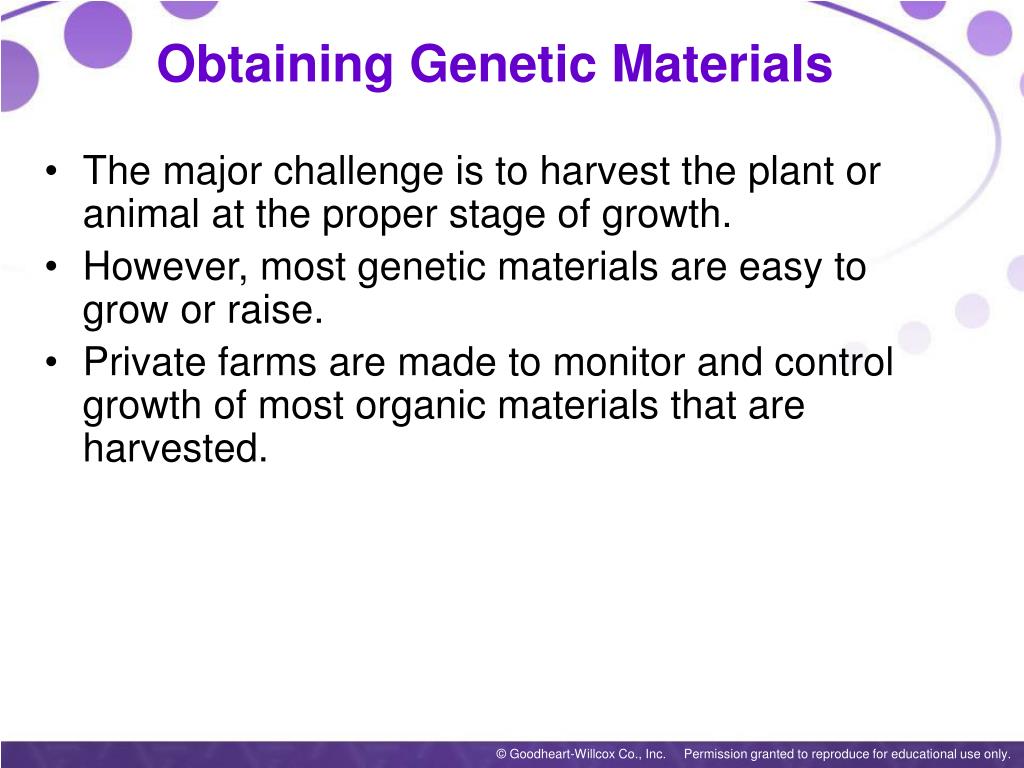 Obtaining Genetic Materials

• The major challenge is to harvest the plant or animal at the proper stage of growth.
• However, most genetic materials are easy to grow or raise.
• Private farms are made to monitor and control growth of most organic materials that are harvested.

© Goodheart-Willcox Co., Inc. Permission granted to reproduce for educational use only.